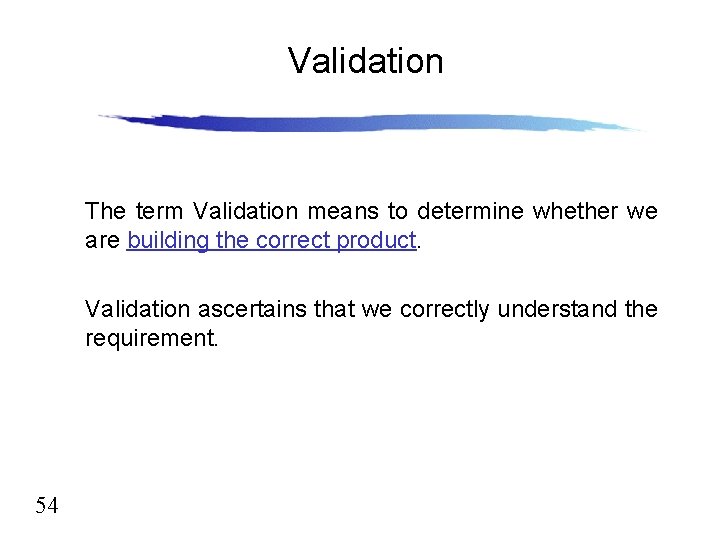 Validation

The term Validation means to determine whether we are building the correct product.

Validation ascertains that we correctly understand the requirement.

54